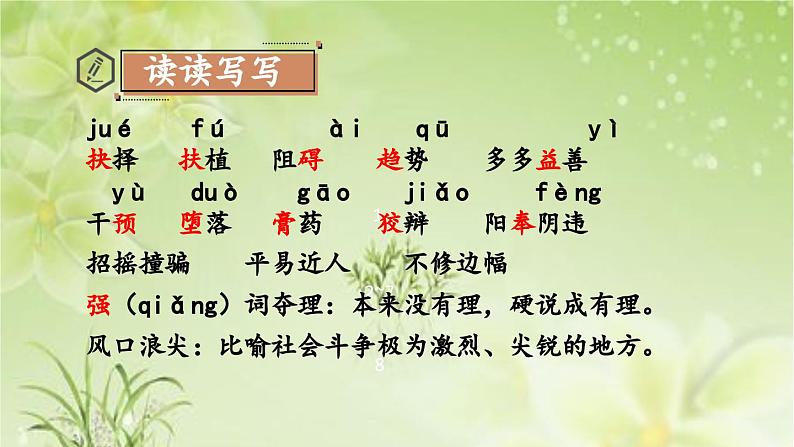 读读写写

jué fú ài qū yì

抉择 扶植 阻碍 趋势 多多益善

yù duò gāo jiǎo fèng

干预 堕落 膏药 狡辩 阳奉阴违

招摇撞骗 平易近人 不修边幅

强（qiǎng）词夺理：本来没有理，硬说成有理。

风口浪尖：比喻社会斗争极为激烈、尖锐的地方。